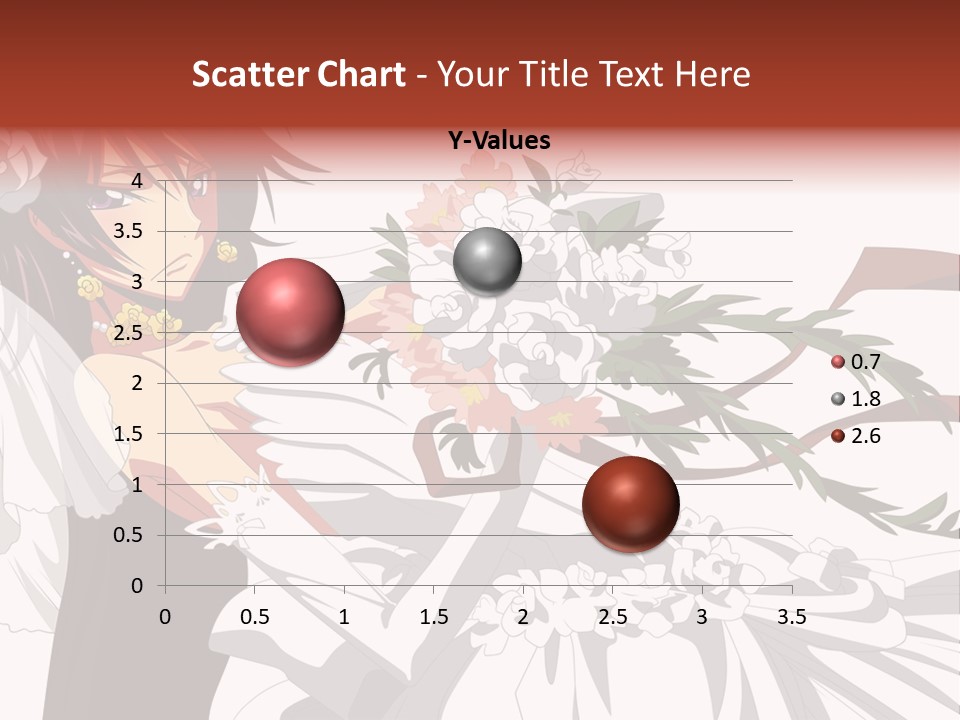 Scatter Chart - Your Title Text Here

Y-Values

4
3.5
3
2.5
2
1.5
1
0.5
0

0 0.5 1 1.5 2 2.5 3 3.5

0.7
1.8
2.6